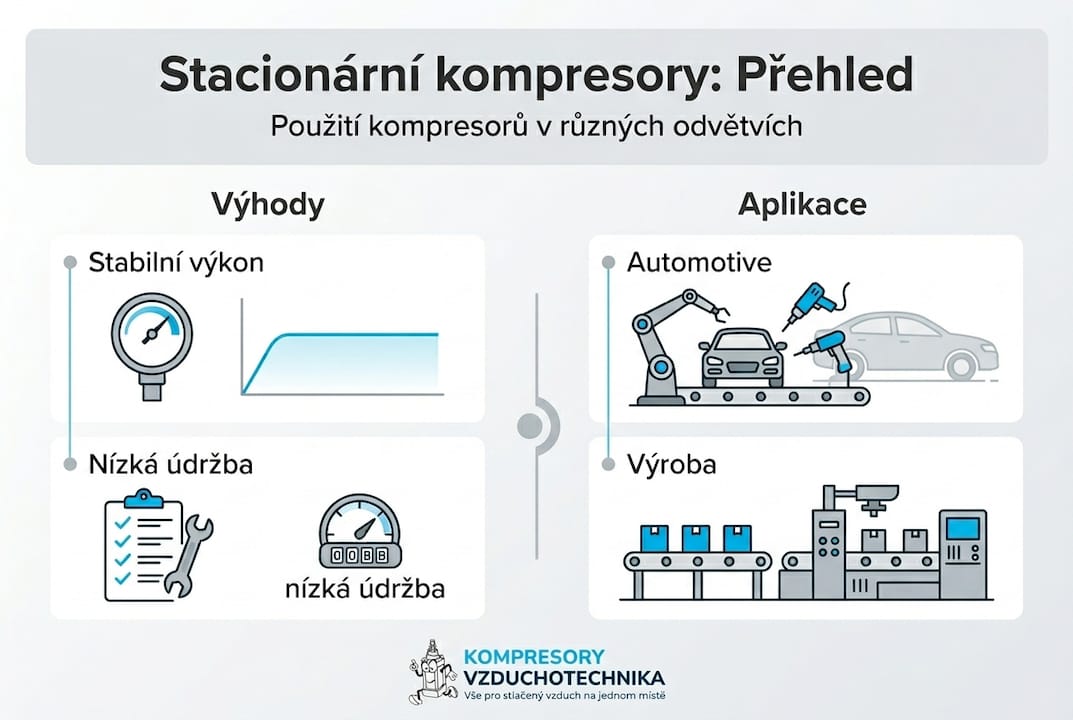 Stacionární kompresory: Přehled

Použití kompresorů v různých odvětvích

Výhody

Stabilní výkon

Nízká údržba

0088

nízká údržba

Aplikace

Automotive

Výroba

KOMPRESORY VZDUCHOTECHNIKA
Vše pro stlačený vzduch na jednom místě